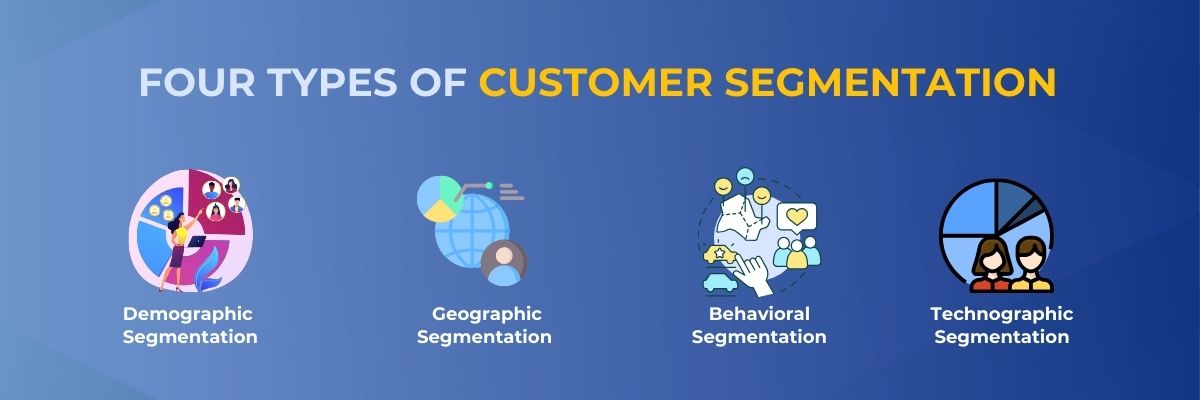 FOUR TYPES OF CUSTOMER SEGMENTATION

Demographic Segmentation

Geographic Segmentation

Behavioral Segmentation

Technographic Segmentation